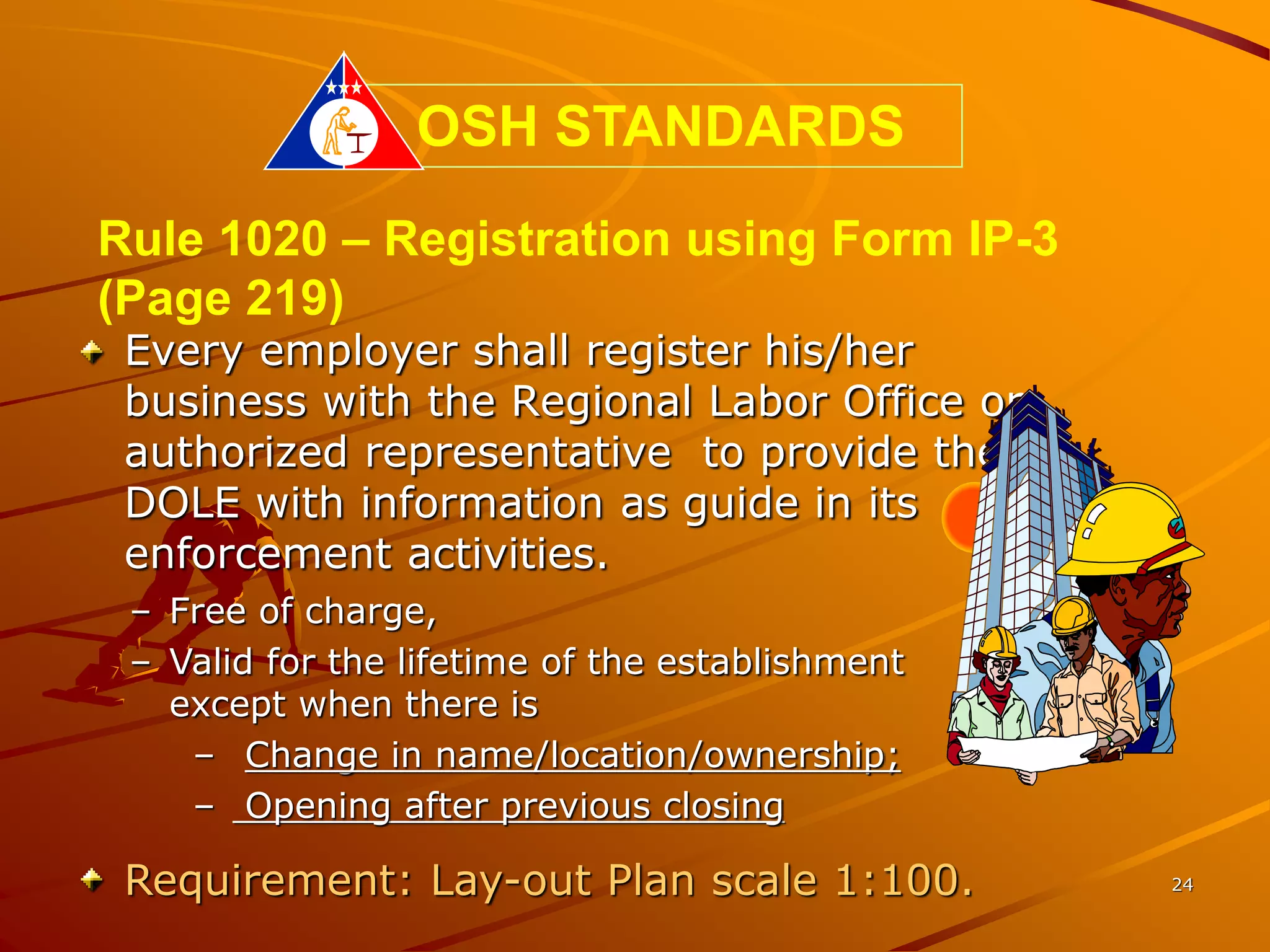 OSH STANDARDS

Rule 1020 – Registration using Form IP-3 (Page 219)

Every employer shall register his/her business with the Regional Labor Office or authorized representative to provide the DOLE with information as guide in its enforcement activities.

– Free of charge,
– Valid for the lifetime of the establishment except when there is
– Change in name/location/ownership;
– Opening after previous closing

Requirement: Lay-out Plan scale 1:100.

24